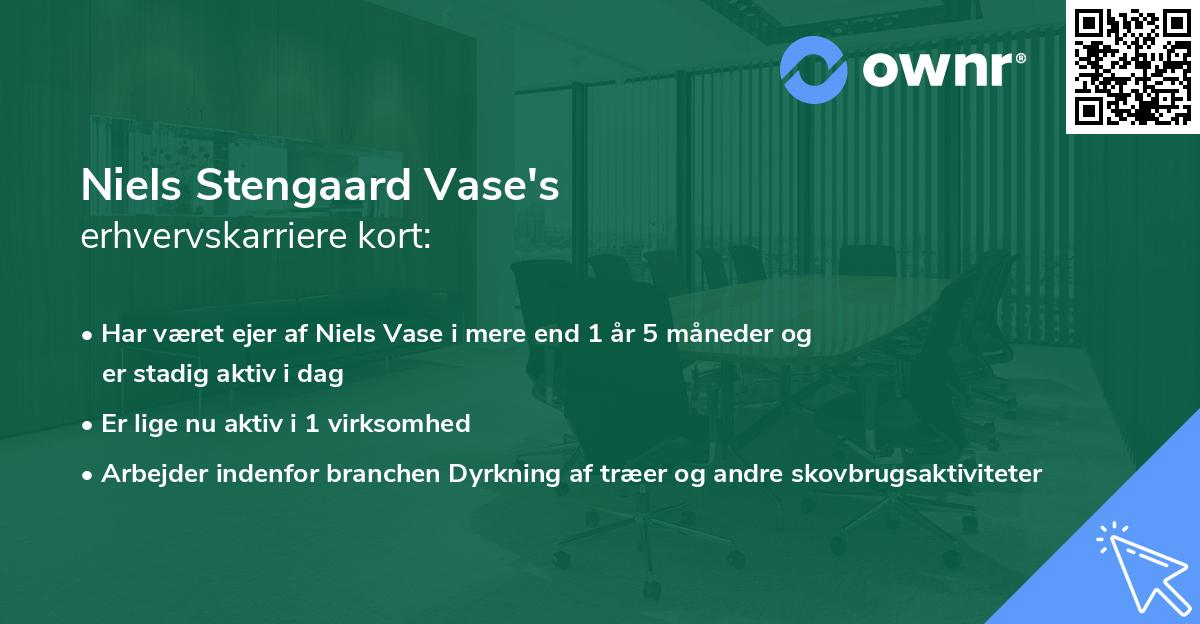 ownr®

Niels Stengaard Vase's
erhvervskarriere kort:

• Har været ejer af Niels Vase i mere end 1 år 5 måneder og er stadig aktiv i dag
• Er lige nu aktiv i 1 virksomhed
• Arbejder indenfor branchen Dyrkning af træer og andre skovbrugsaktiviteter